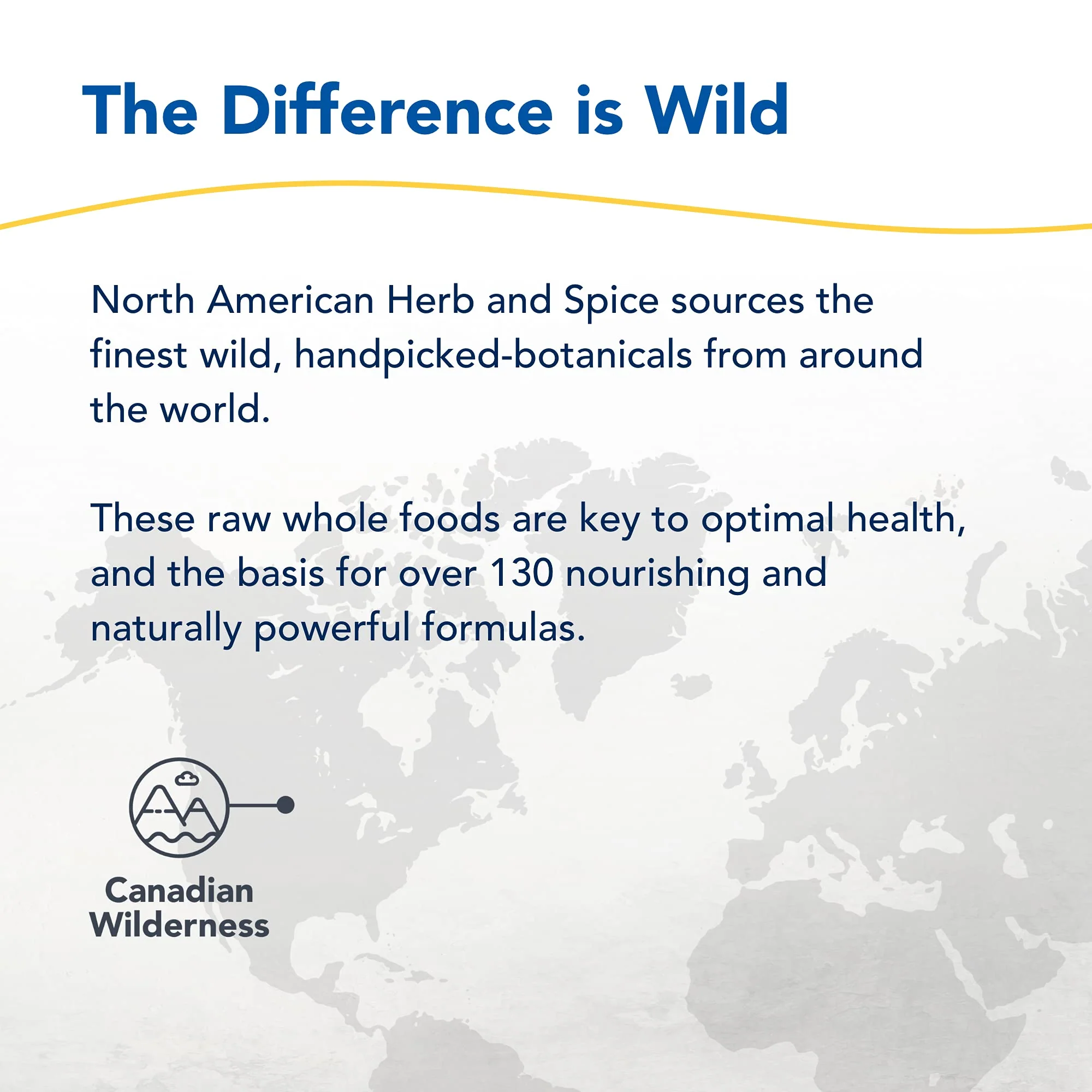 The Difference is Wild

North American Herb and Spice sources the finest wild, handpicked-botanicals from around the world.

These raw whole foods are key to optimal health, and the basis for over 130 nourishing and naturally powerful formulas.

Canadian
Wilderness